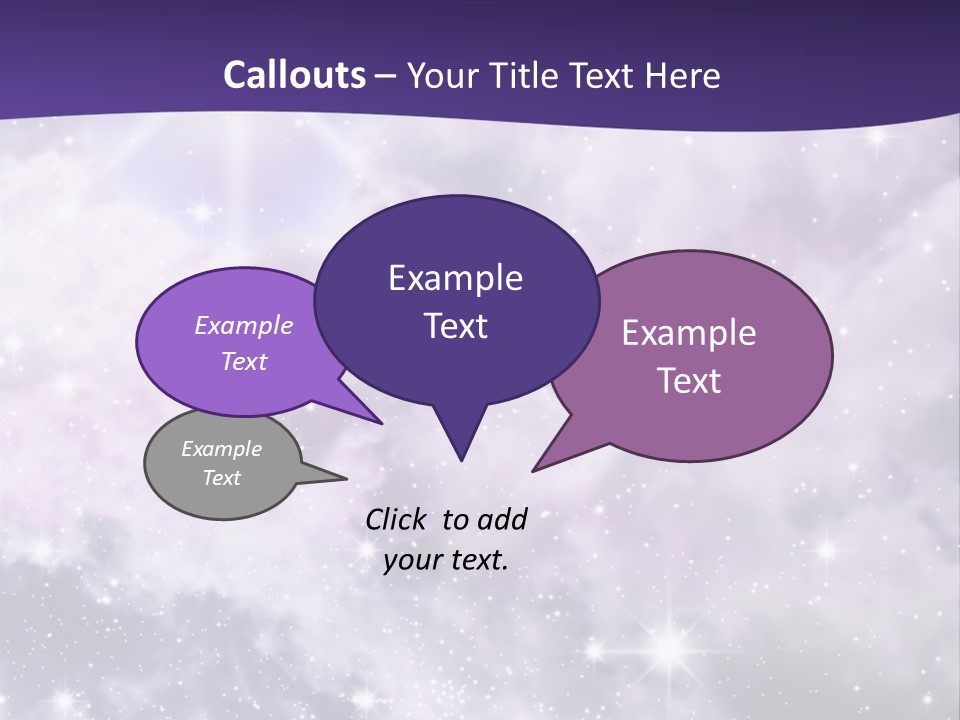 Callouts – Your Title Text Here

Example Text

Example Text

Example Text

Example Text

Click to add your text.